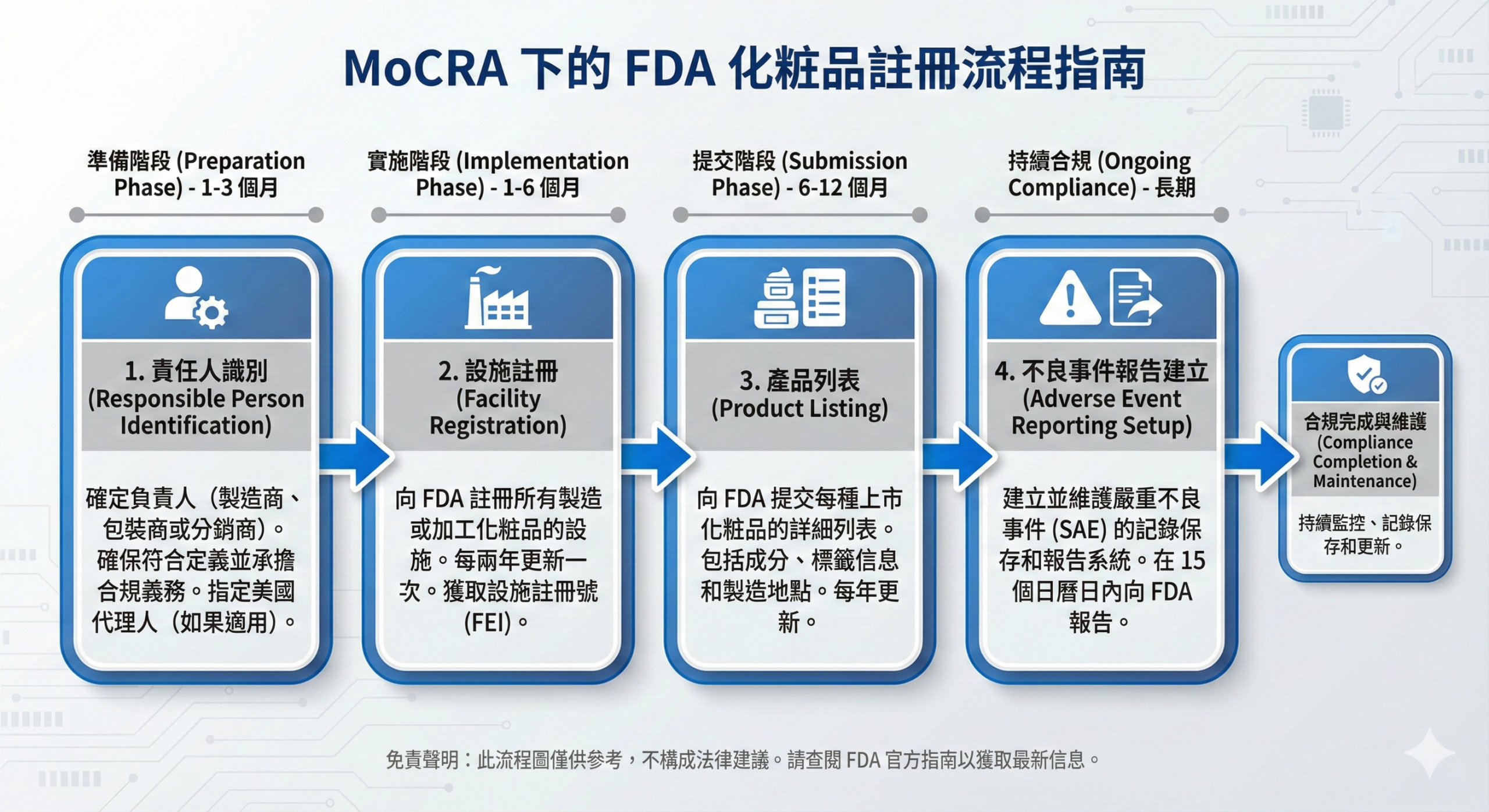 MoCRA 下的 FDA 化粧品註冊流程指南

準備階段 (Preparation Phase) - 1-3 個月

實施階段 (Implementation Phase) - 1-6 個月

提交階段 (Submission Phase) - 6-12 個月

持續合規 (Ongoing Compliance) - 長期

1. 責任人識別 (Responsible Person Identification)

確定負責人（製造商、包裝商或分銷商）。確保符合定義並承擔合規義務。指定美國代理人（如果適用）。

2. 設施註冊 (Facility Registration)

向 FDA 註冊所有製造或加工化粧品的設施。每兩年更新一次。獲取設施註冊號 (FEI)。

3. 產品列表 (Product Listing)

向 FDA 提交每種上市化粧品的詳細列表。包括成分、標籤信息和製造地點。每年更新。

4. 不良事件報告建立 (Adverse Event Reporting Setup)

建立並維護嚴重不良事件 (SAE) 的記錄保存和報告系統。在 15 個日曆日內向 FDA 報告。

合規完成與維護 (Compliance Completion & Maintenance)

持續監控、記錄保存和更新。

免責聲明：此流程圖僅供參考，不構成法律建議。請查閱 FDA 官方指南以獲取最新信息。